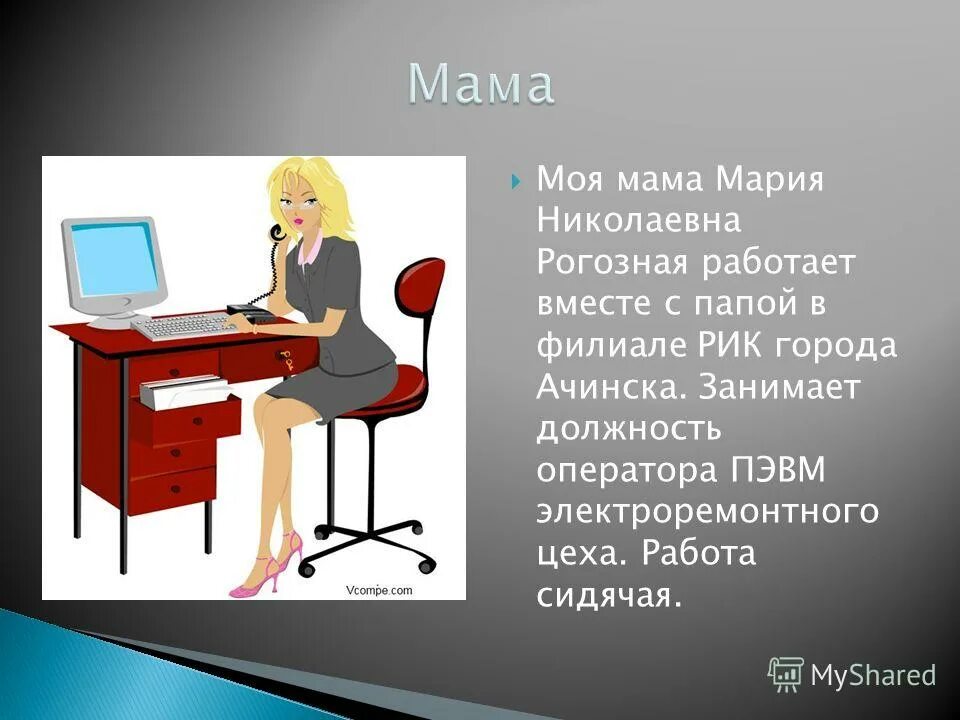 Мама

Моя мама Мария Николаевна Рогозная работает вместе с папой в филиале РИК города Ачинска. Занимает должность оператора ПЭВМ электроремонтного цеха. Работа сидячая.

Vcompe.com

MyShared